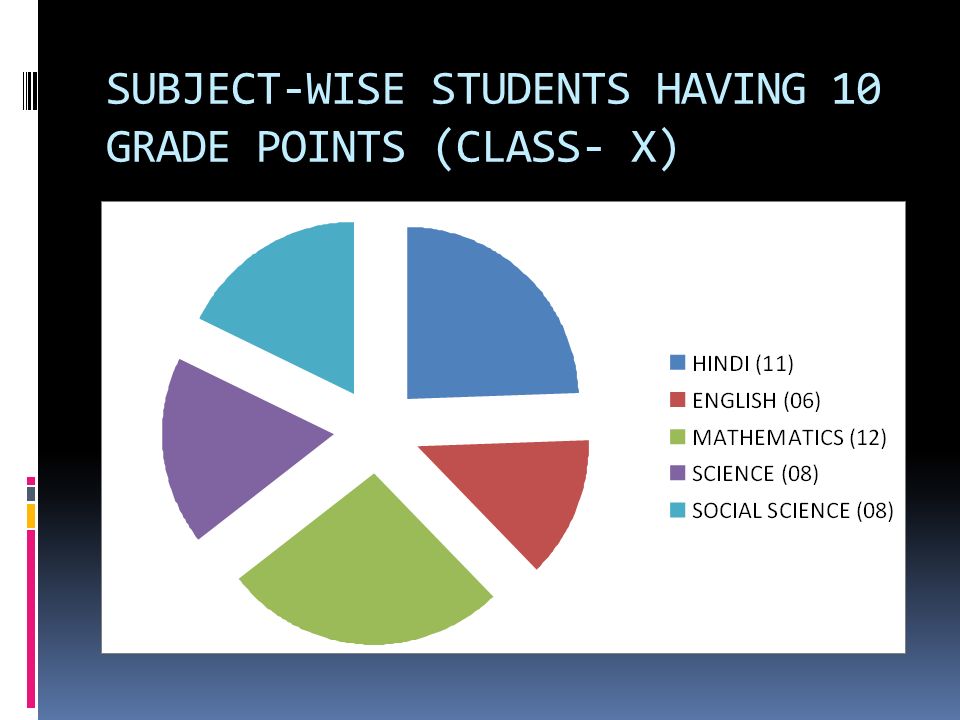 SUBJECT-WISE STUDENTS HAVING 10 GRADE POINTS (CLASS- X)

HINDI (11)
ENGLISH (06)
MATHEMATICS (12)
SCIENCE (08)
SOCIAL SCIENCE (08)